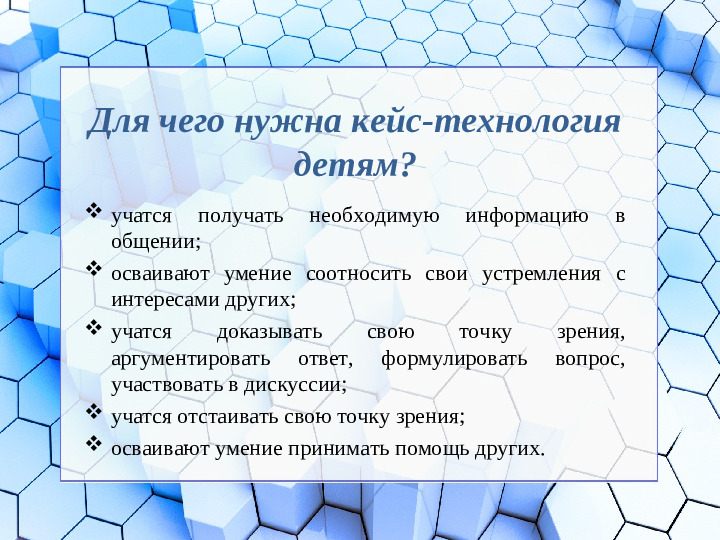 Для чего нужна кейс-технология детям?

❖ учатся получать необходимую информацию в общении;

❖ осваивают умение соотносить свои устремления с интересами других;

❖ учатся доказывать свою точку зрения, аргументировать ответ, формулировать вопрос, участвовать в дискуссии;

❖ учатся отстаивать свою точку зрения;

❖ осваивают умение принимать помощь других.